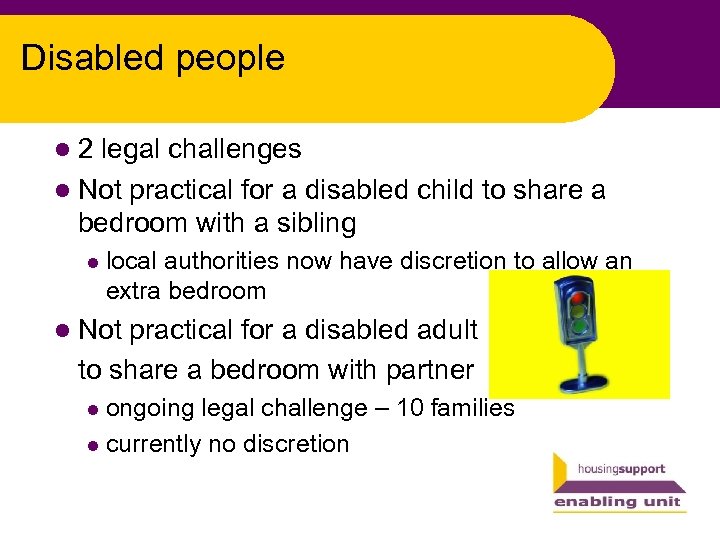 Disabled people

- 2 legal challenges
- Not practical for a disabled child to share a bedroom with a sibling
  - local authorities now have discretion to allow an extra bedroom
- Not practical for a disabled adult to share a bedroom with partner
  - ongoing legal challenge – 10 families
  - currently no discretion

housingsupport
enabling unit